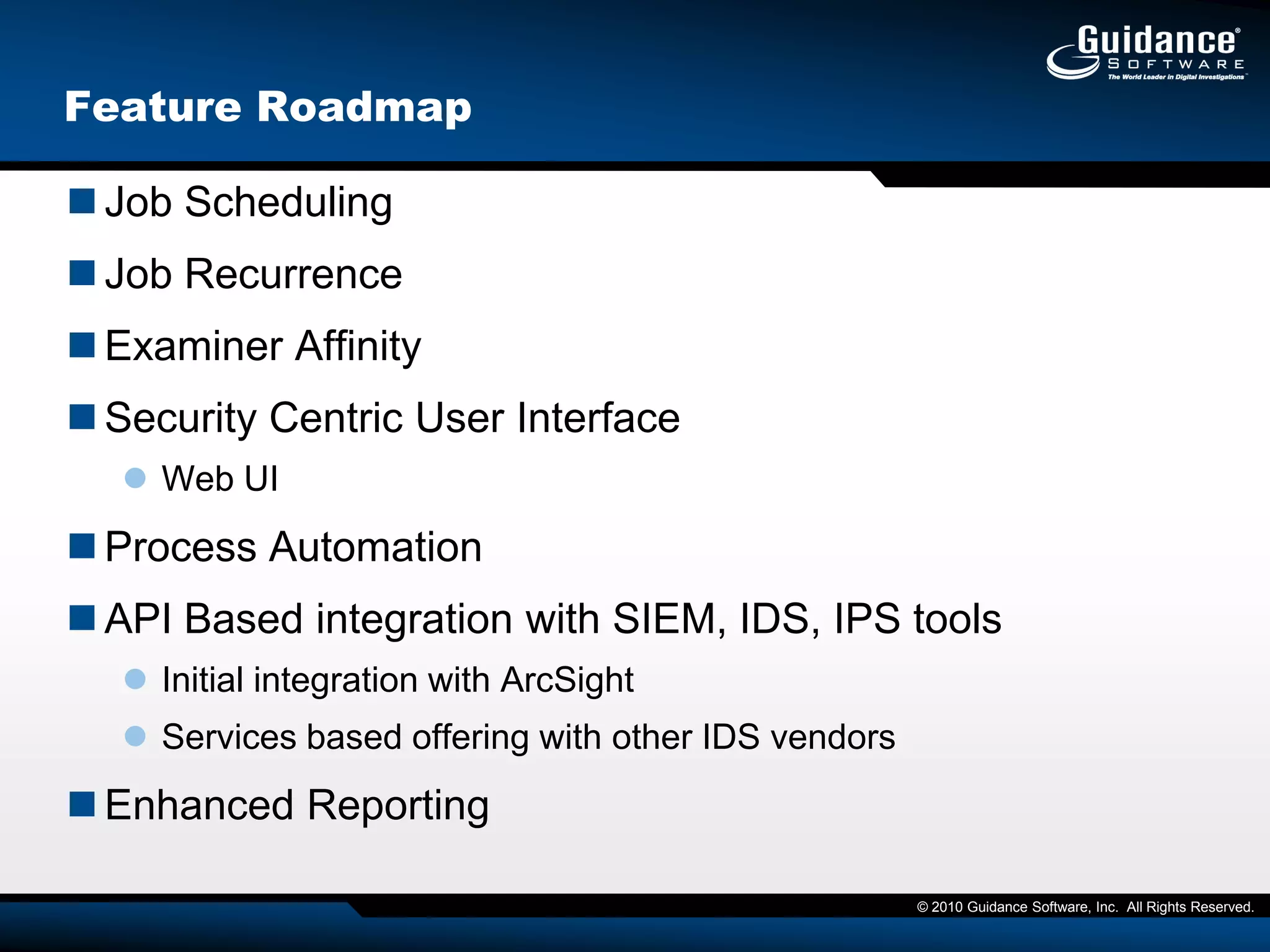 Guidance® SOFTWARE
The World Leader in Digital Investigations™

Feature Roadmap

Job Scheduling

Job Recurrence

Examiner Affinity

Security Centric User Interface

Web UI

Process Automation

API Based integration with SIEM, IDS, IPS tools

Initial integration with ArcSight

Services based offering with other IDS vendors

Enhanced Reporting

© 2010 Guidance Software, Inc. All Rights Reserved.